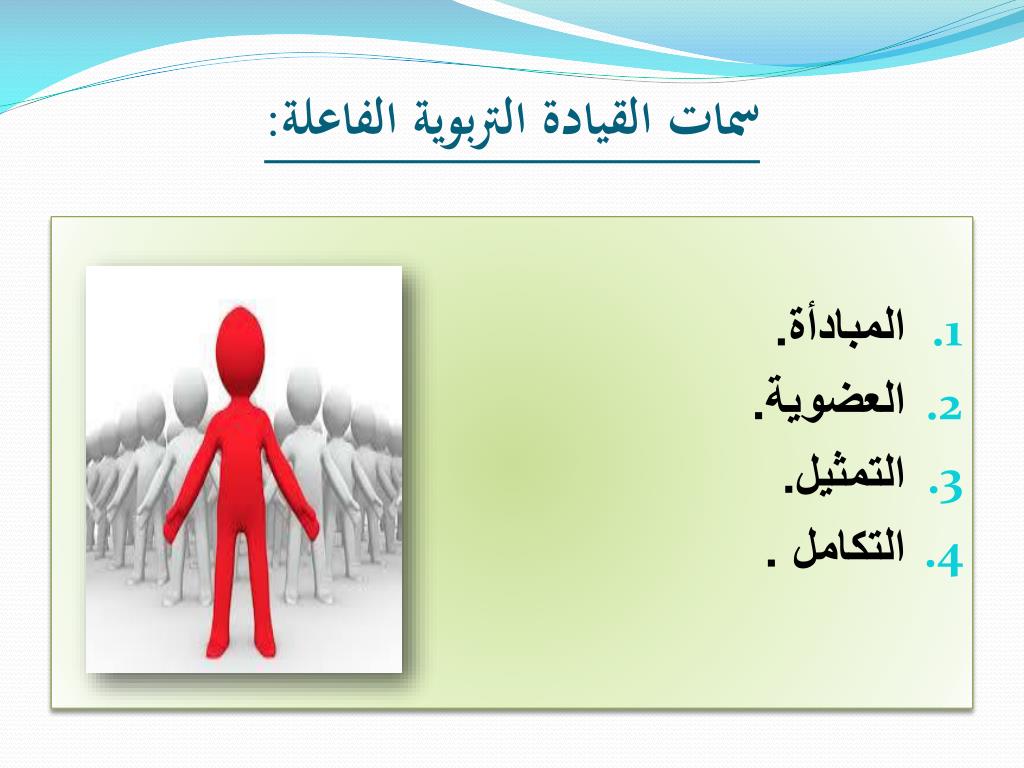 سمات القيادة التربوية الفاعلة:

1. المبادأة.
2. العضوية.
3. التمثيل.
4. التكامل .